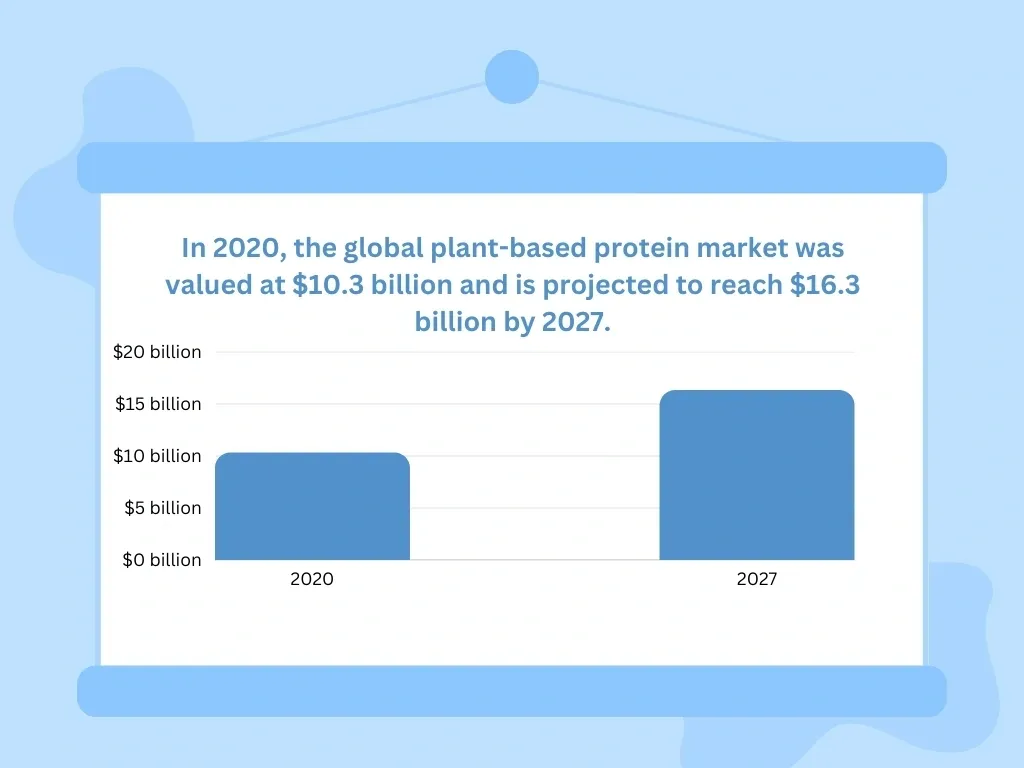 In 2020, the global plant-based protein market was valued at \$10.3 billion and is projected to reach \$16.3 billion by 2027.

\$20 billion
\$15 billion
\$10 billion
\$5 billion
\$0 billion

2020
2027